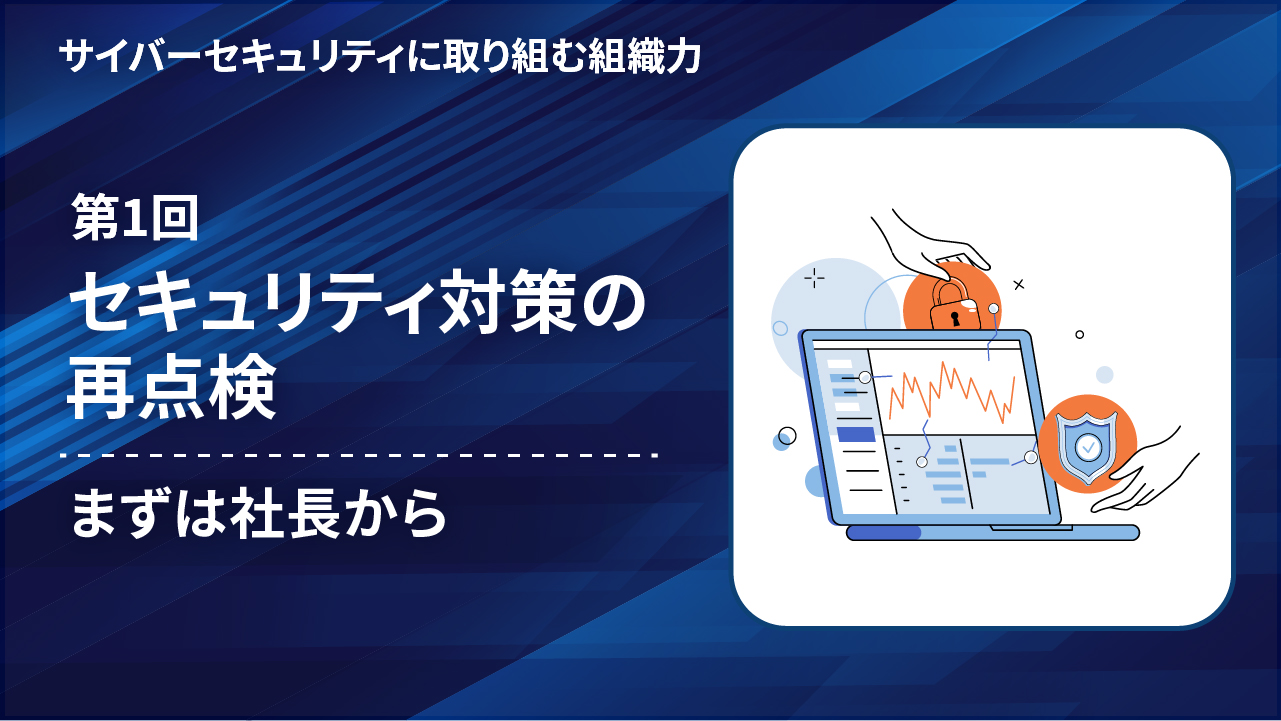 サイバーセキュリティに取り組む組織力

第1回
セキュリティ対策の再点検

まずは社長から